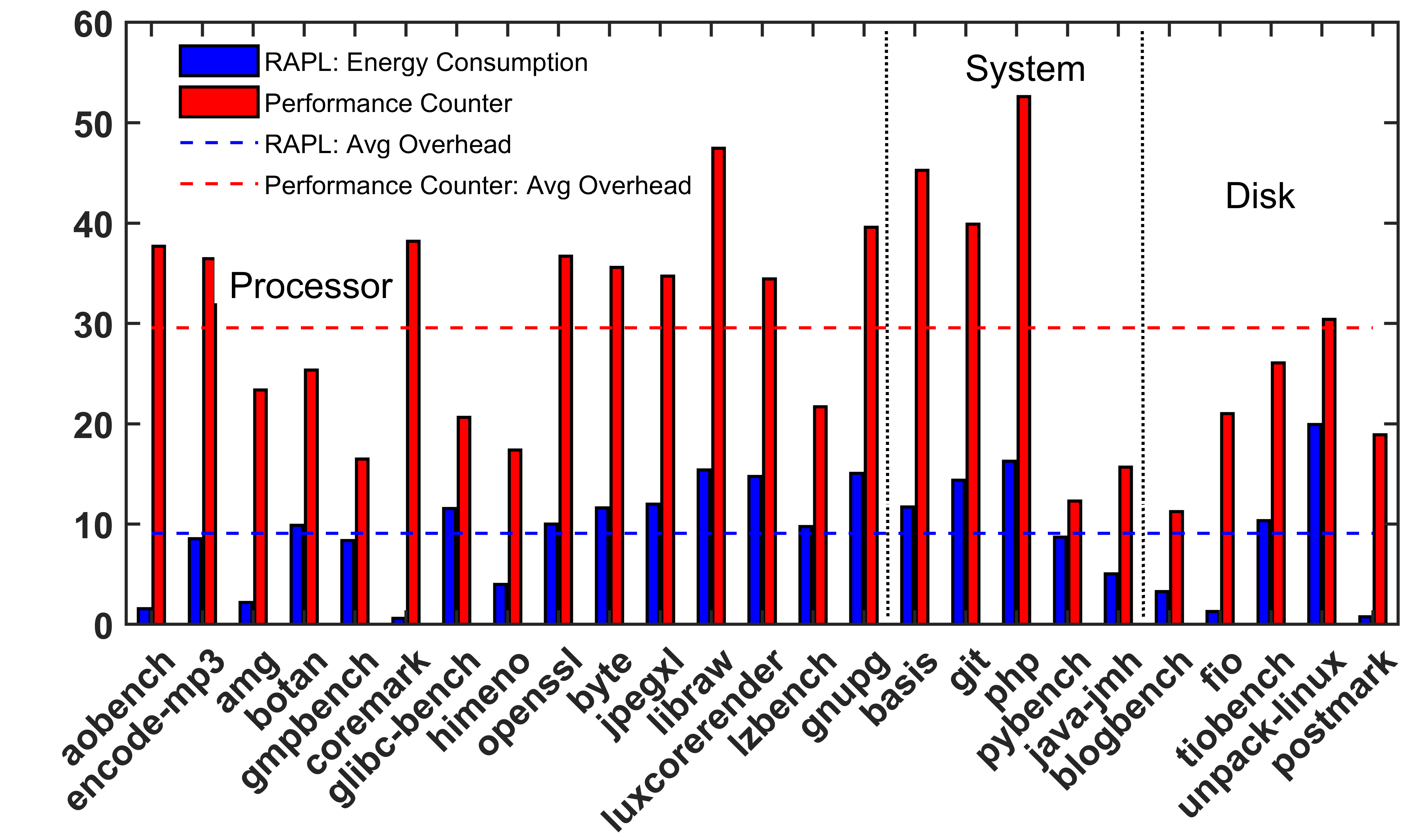 60
50
40
30
20
10
0

RAPL: Energy Consumption
Performance Counter
RAPL: Avg Overhead
Performance Counter: Avg Overhead

Processor
System
Disk

aobench
encode-mp3
amg
botan
gmpbench
coremark
glibc-bench
himeno
openssl
byte
jpegxl
libraw
luxcorerender
lzbench
gnupg
basis
git
php
pybench
java-jmh
blogbench
fio
tiobench
unpack-linux
postmark